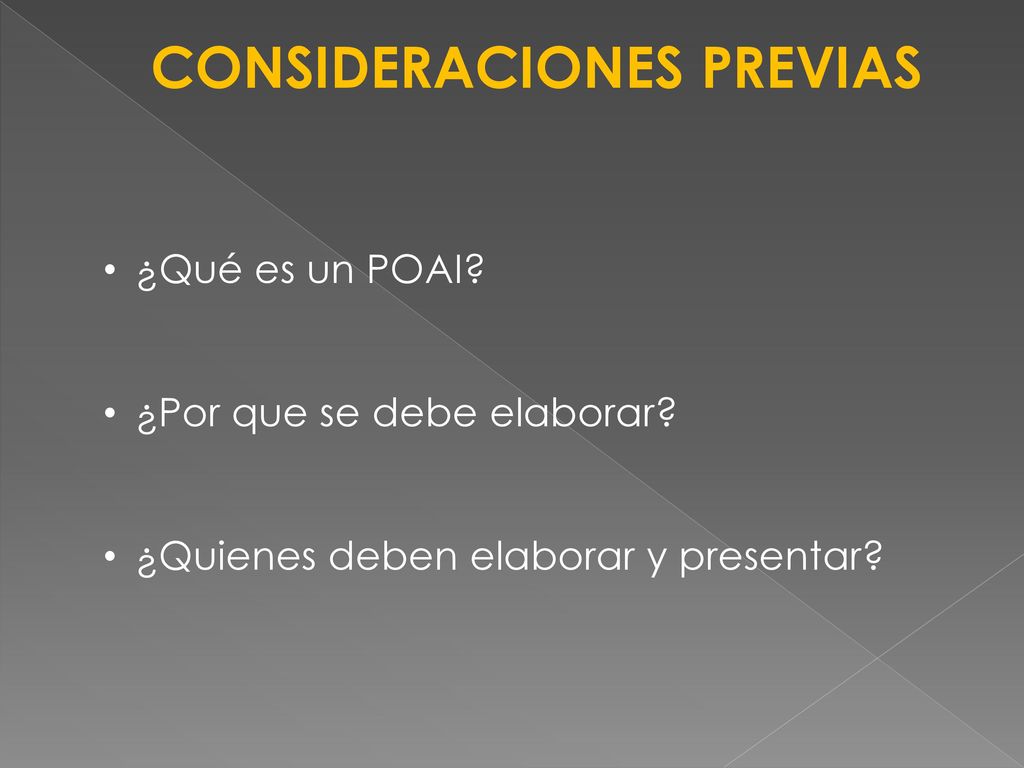 CONSIDERACIONES PREVIAS

• ¿Qué es un POAI?

• ¿Por que se debe elaborar?

• ¿Quienes deben elaborar y presentar?